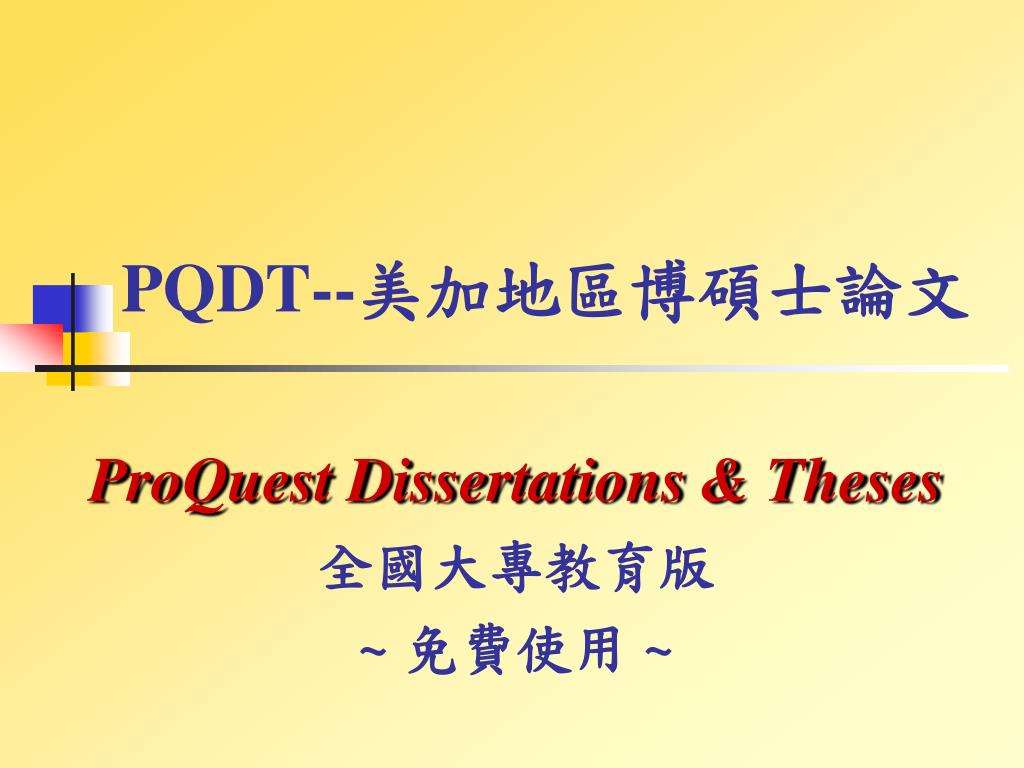 PQDT--美加地區博碩士論文

ProQuest Dissertations & Theses

全國大專教育版

~ 免費使用 ~